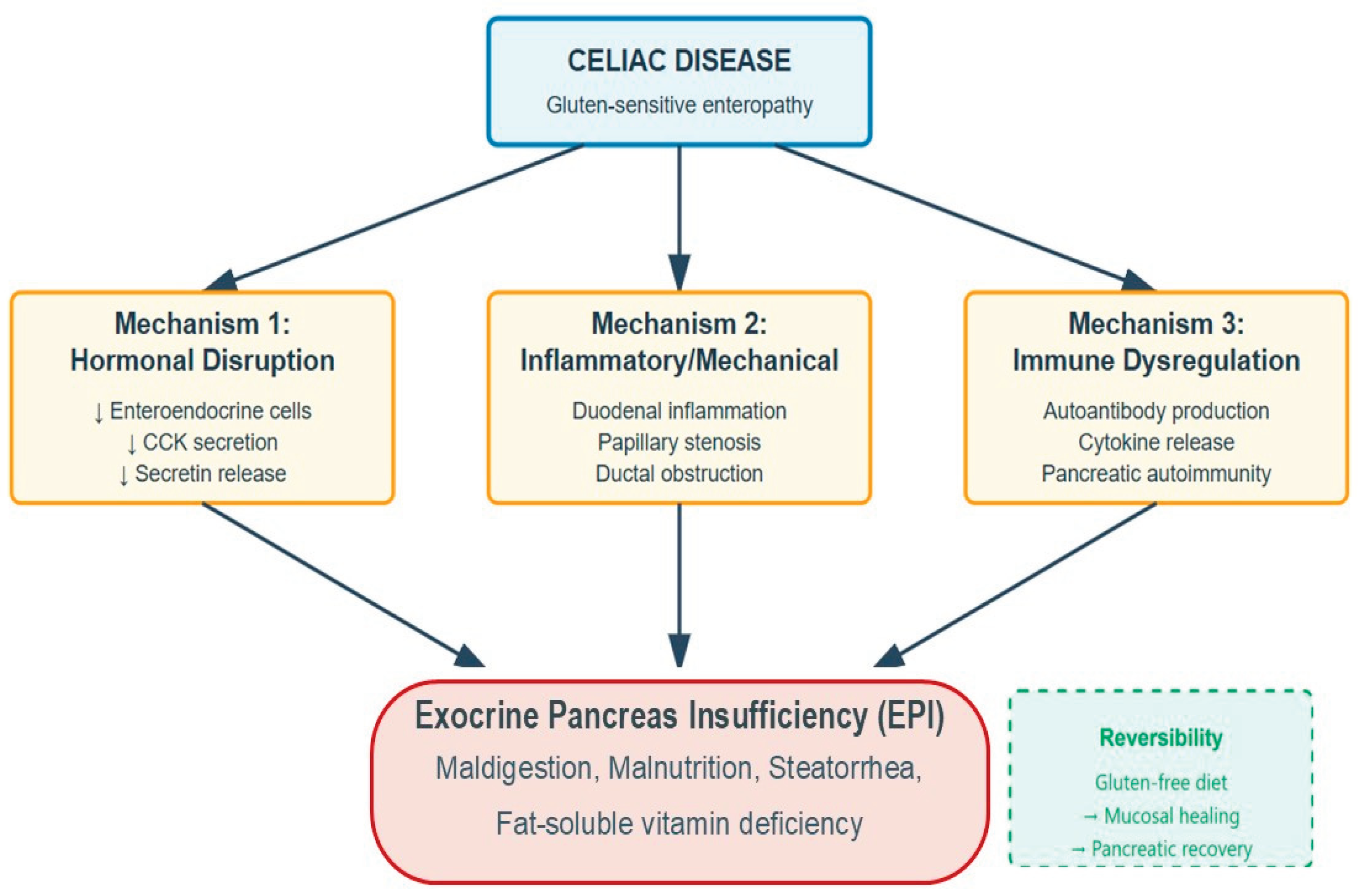 CELIAC DISEASE
Gluten-sensitive enteropathy

Mechanism 1:
Hormonal Disruption
↓ Enteroendocrine cells
↓ CCK secretion
↓ Secretin release

Mechanism 2:
Inflammatory/Mechanical
Duodenal inflammation
Papillary stenosis
Ductal obstruction

Mechanism 3:
Immune Dysregulation
Autoantibody production
Cytokine release
Pancreatic autoimmunity

Exocrine Pancreas Insufficiency (EPI)
Maldigestion, Malnutrition, Steatorrhea,
Fat-soluble vitamin deficiency

Reversibility
Gluten-free diet
→ Mucosal healing
→ Pancreatic recovery